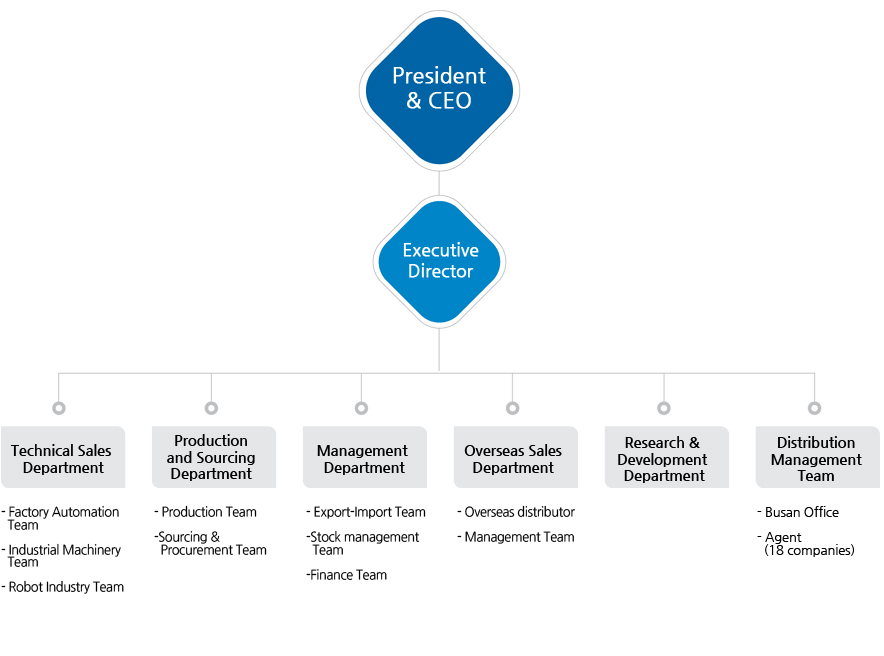 President & CEO

Executive Director

Technical Sales Department

- Factory Automation Team

- Industrial Machinery Team

- Robot Industry Team

Production and Sourcing Department

- Production Team

-Sourcing & Procurement Team

Management Department

- Export-Import Team

-Stock management Team

-Finance Team

Overseas Sales Department

- Overseas distributor

- Management Team

Research & Development Department

Distribution Management Team

- Busan Office

- Agent (18 companies)